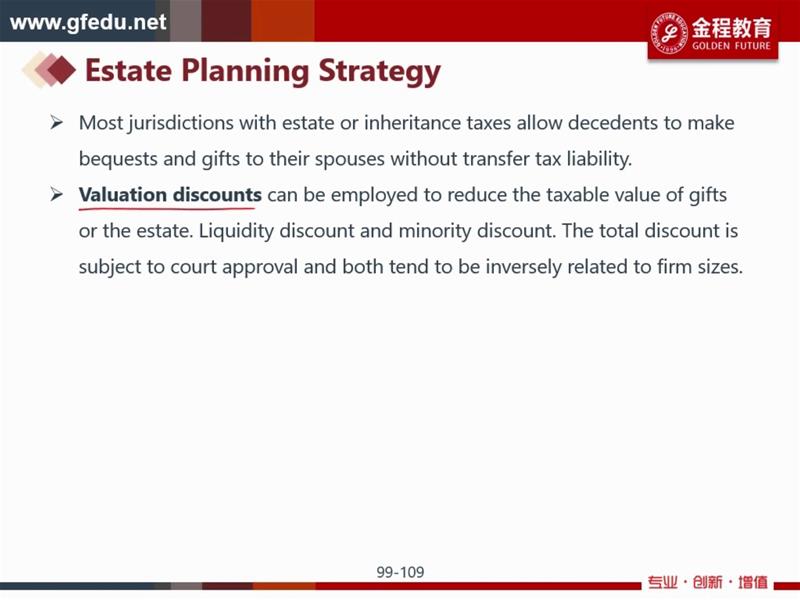 www.gfedu.net

金程教育
GOLDEN FUTURE

Estate Planning Strategy

➢ Most jurisdictions with estate or inheritance taxes allow decedents to make bequests and gifts to their spouses without transfer tax liability.

➢ Valuation discounts can be employed to reduce the taxable value of gifts or the estate. Liquidity discount and minority discount. The total discount is subject to court approval and both tend to be inversely related to firm sizes.

99-109

专业 · 创新 · 增值